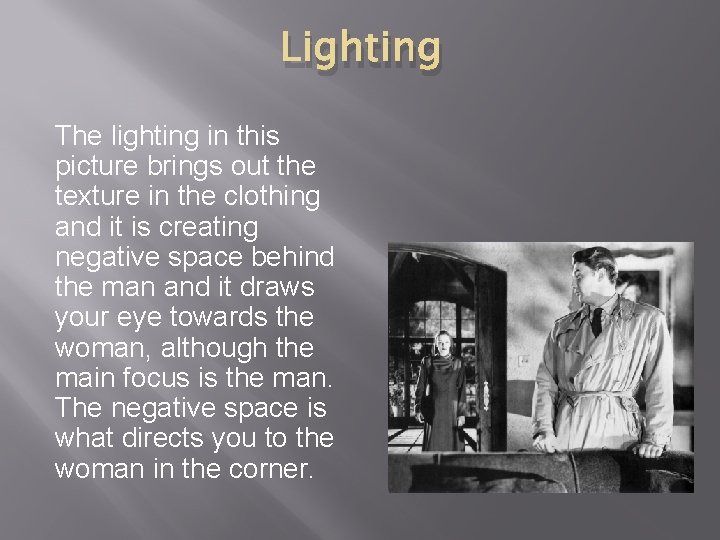 Lighting

The lighting in this picture brings out the texture in the clothing and it is creating negative space behind the man and it draws your eye towards the woman, although the main focus is the man. The negative space is what directs you to the woman in the corner.